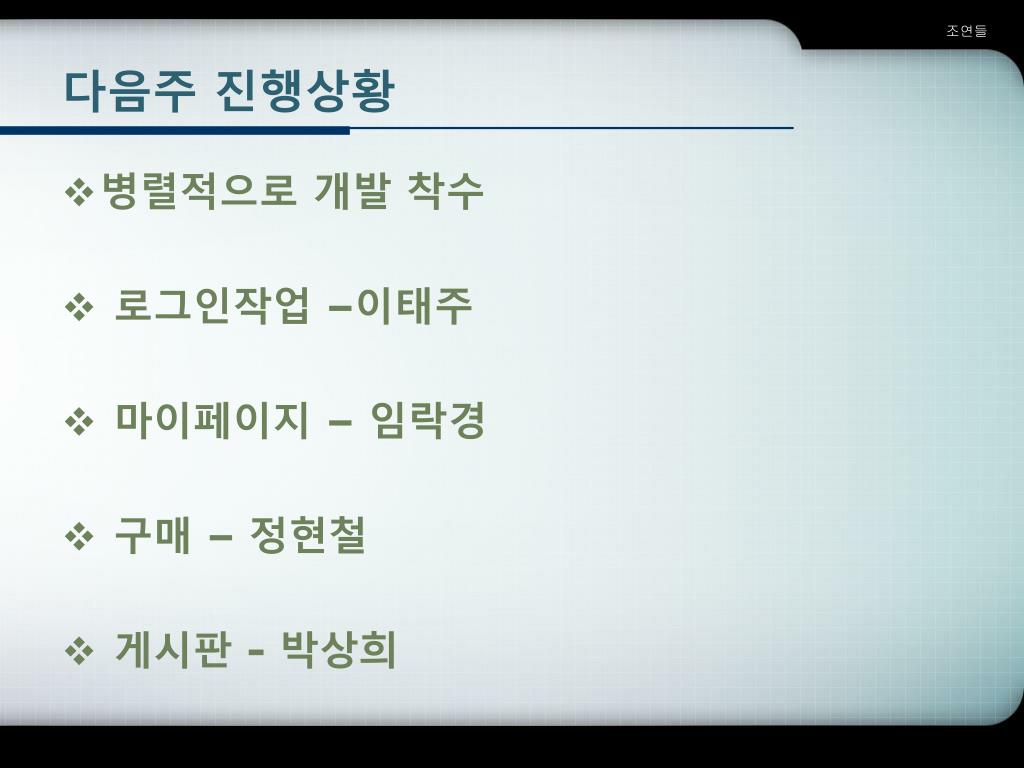 조연들

다음주 진행상황

❖병렬적으로 개발 착수

❖ 로그인작업 –이태주

❖ 마이페이지 – 임락경

❖ 구매 – 정현철

❖ 게시판 - 박상희